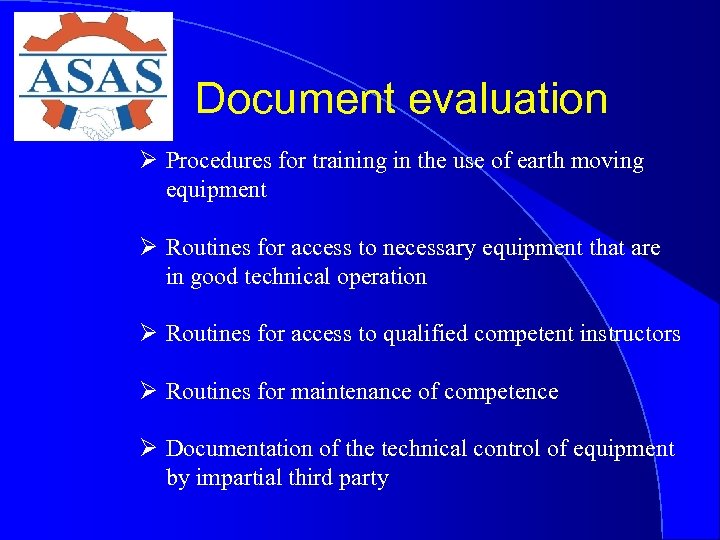 ASAS

Document evaluation

➢ Procedures for training in the use of earth moving equipment

➢ Routines for access to necessary equipment that are in good technical operation

➢ Routines for access to qualified competent instructors

➢ Routines for maintenance of competence

➢ Documentation of the technical control of equipment by impartial third party